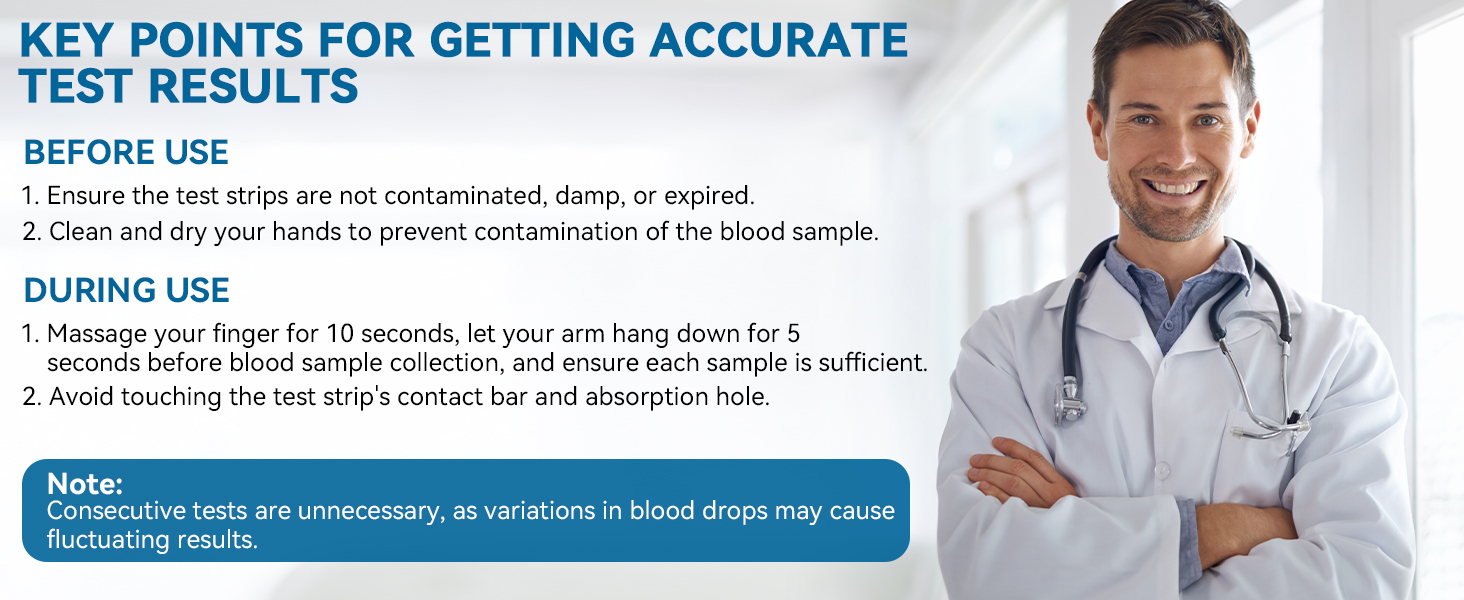 KEY POINTS FOR GETTING ACCURATE TEST RESULTS

BEFORE USE

1. Ensure the test strips are not contaminated, damp, or expired.
2. Clean and dry your hands to prevent contamination of the blood sample.

DURING USE

1. Massage your finger for 10 seconds, let your arm hang down for 5 seconds before blood sample collection, and ensure each sample is sufficient.
2. Avoid touching the test strip's contact bar and absorption hole.

Note:
Consecutive tests are unnecessary, as variations in blood drops may cause fluctuating results.